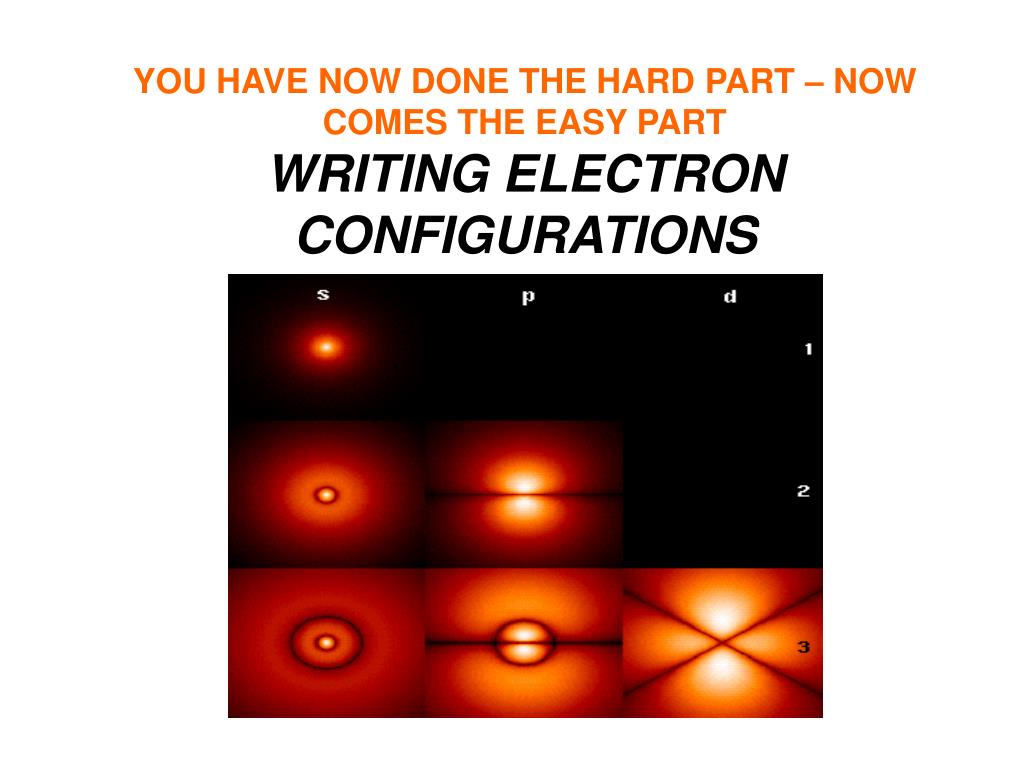 YOU HAVE NOW DONE THE HARD PART – NOW COMES THE EASY PART

WRITING ELECTRON CONFIGURATIONS

s p d

1

2

3